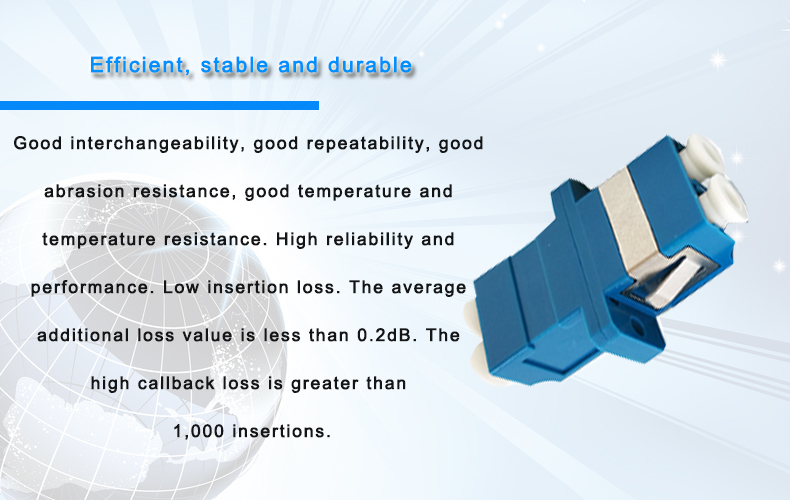 Efficient, stable and durable

Good interchangeability, good repeatability, good abrasion resistance, good temperature and temperature resistance. High reliability and performance. Low insertion loss. The average additional loss value is less than 0.2dB. The high callback loss is greater than 1,000 insertions.